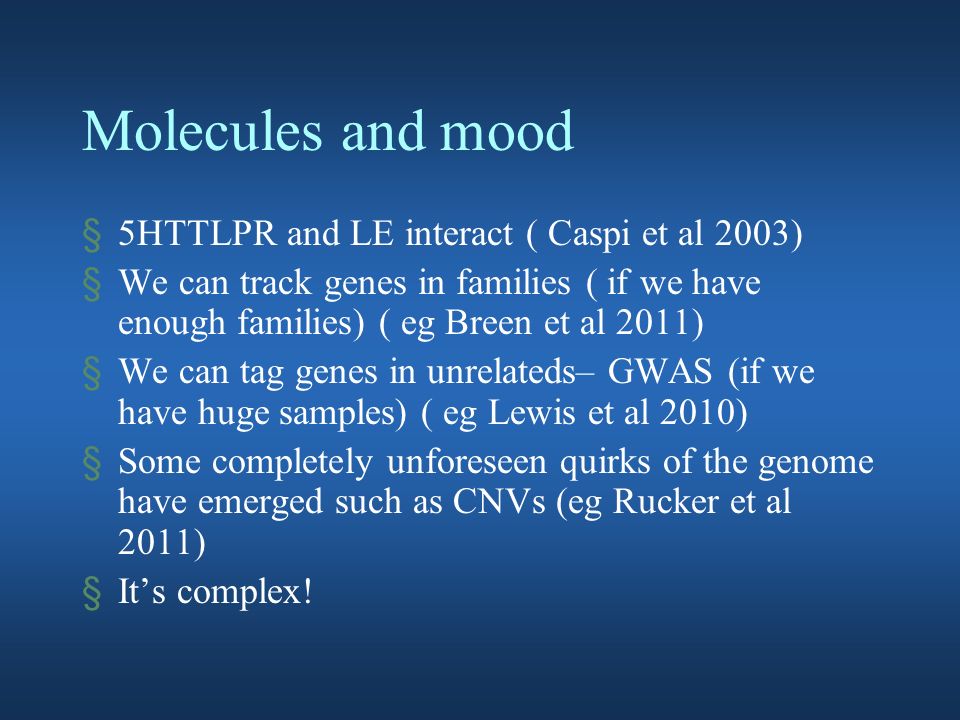 Molecules and mood

§ 5HTTLPR and LE interact ( Caspi et al 2003)

§ We can track genes in families ( if we have enough families) ( eg Breen et al 2011)

§ We can tag genes in unrelateds– GWAS (if we have huge samples) ( eg Lewis et al 2010)

§ Some completely unforeseen quirks of the genome have emerged such as CNVs (eg Rucker et al 2011)

§ It’s complex!